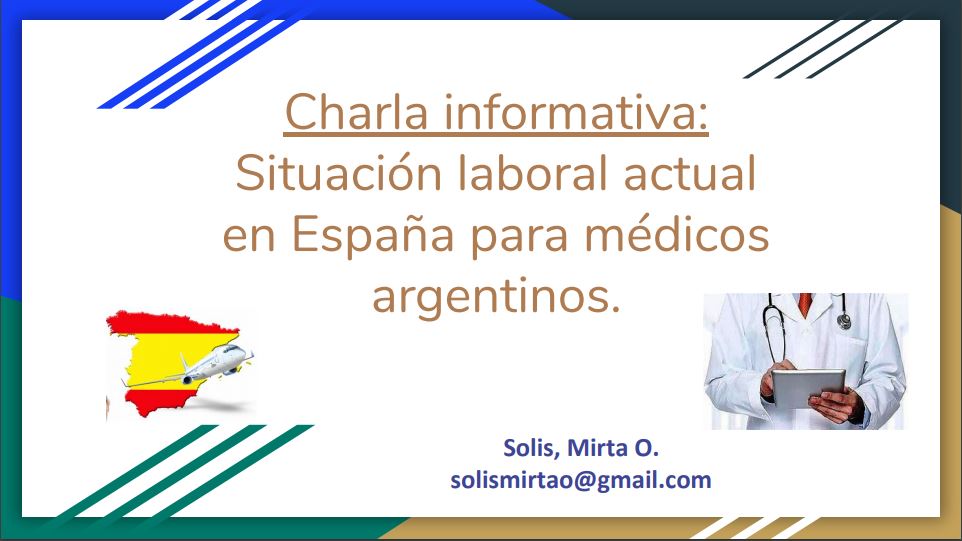 Charla informativa:
Situación laboral actual en España para médicos argentinos.

Solis, Mirta O.
solismirtao@gmail.com